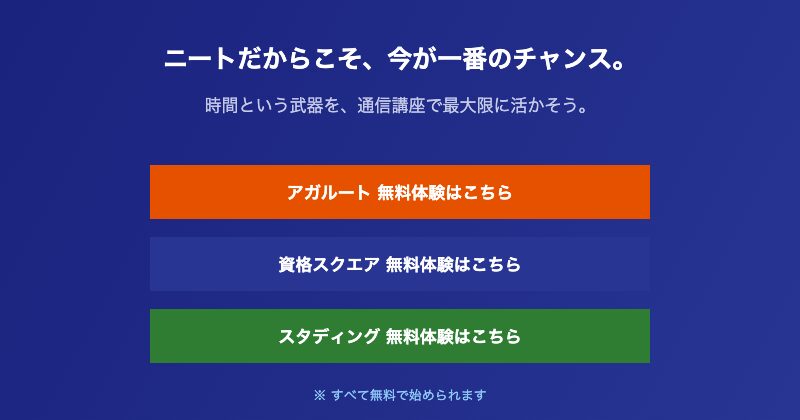 ニートだからこそ、今が一番のチャンス。

時間という武器を、通信講座で最大限に活かそう。

アガルート 無料体験はこちら

資格スクエア 無料体験はこちら

スタディング 無料体験はこちら

※ すべて無料で始められます